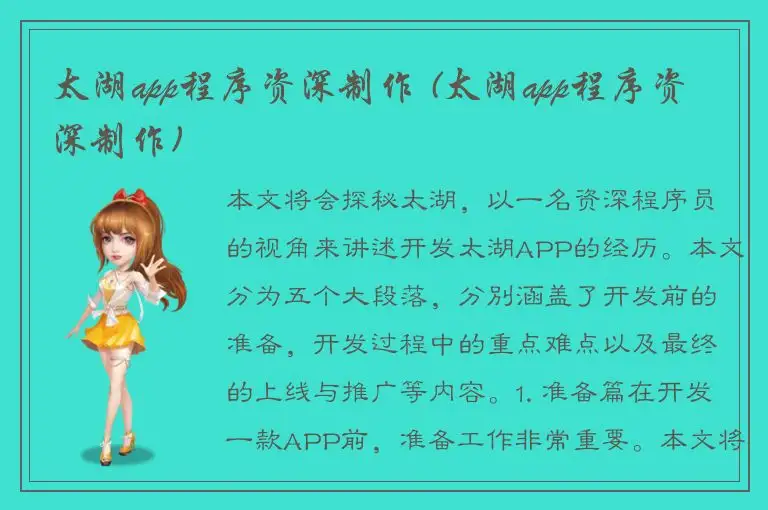 太湖app程序资深制作（太湖app程序资深制作）

本文将会探秘太湖，以一名资深程序员的视角来讲述开发太湖APP的经历。本文分为五个大段落，分别涵盖了开发前的准备，开发过程中的重点难点以及最终的上线与推广等内容。1. 准备篇在开发一款APP前，准备工作非常重要。本文将